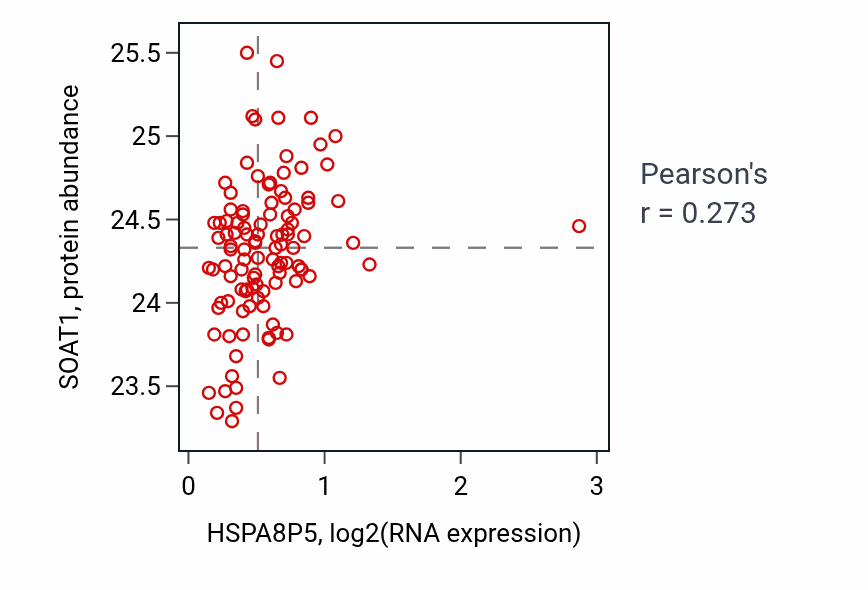 SOAT1, protein abundance

25.5
25
24.5
24
23.5

0
1
2
3

HSPA8P5, log2(RNA expression)

Pearson's
r = 0.273